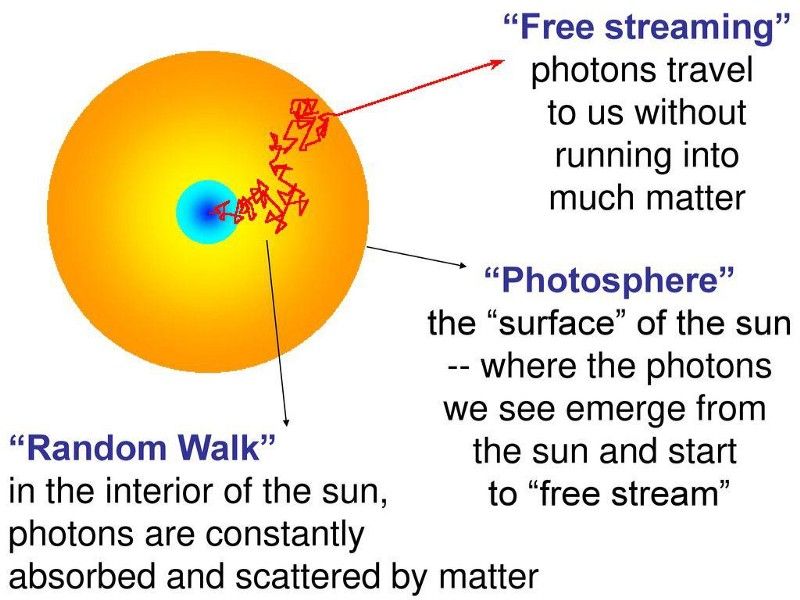 “Free streaming”
photons travel to us without running into much matter

“Photosphere”
the “surface” of the sun -- where the photons we see emerge from the sun and start to “free stream”

“Random Walk”
in the interior of the sun, photons are constantly absorbed and scattered by matter